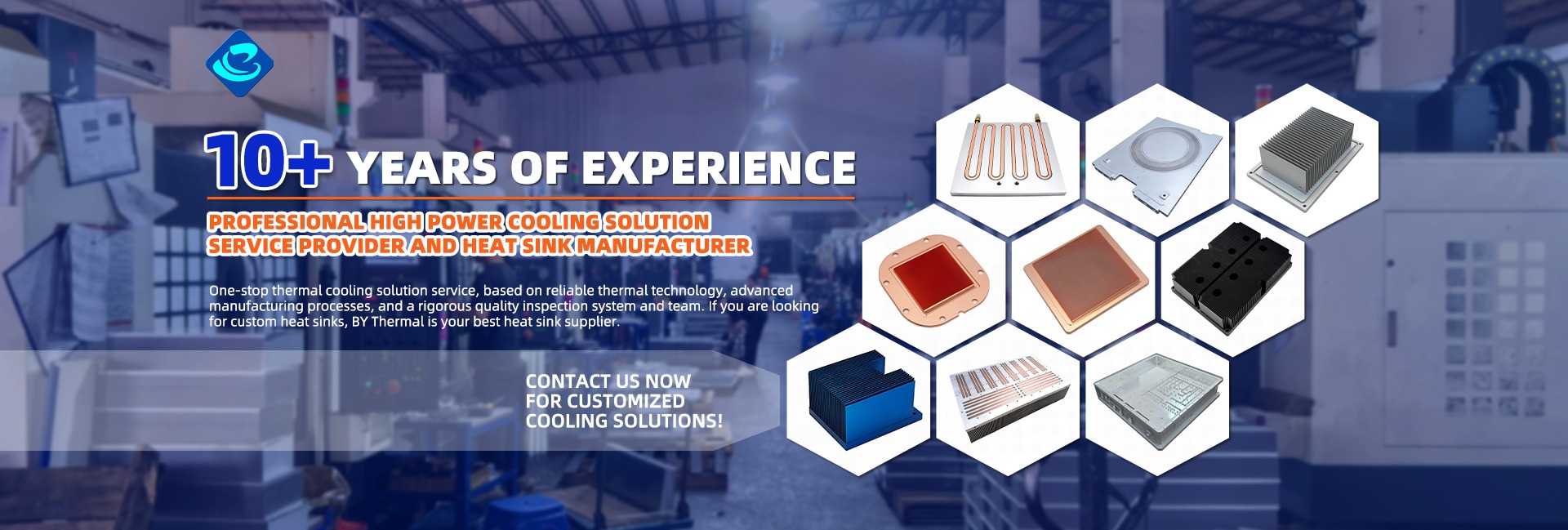 10+ YEARS OF EXPERIENCE

PROFESSIONAL HIGH POWER COOLING SOLUTION SERVICE PROVIDER AND HEAT SINK MANUFACTURER

One-stop thermal cooling solution service, based on reliable thermal technology, advanced manufacturing processes, and a rigorous quality inspection system and team. If you are looking for custom heat sinks, BY Thermal is your best heat sink supplier.

CONTACT US NOW FOR CUSTOMIZED COOLING SOLUTIONS!